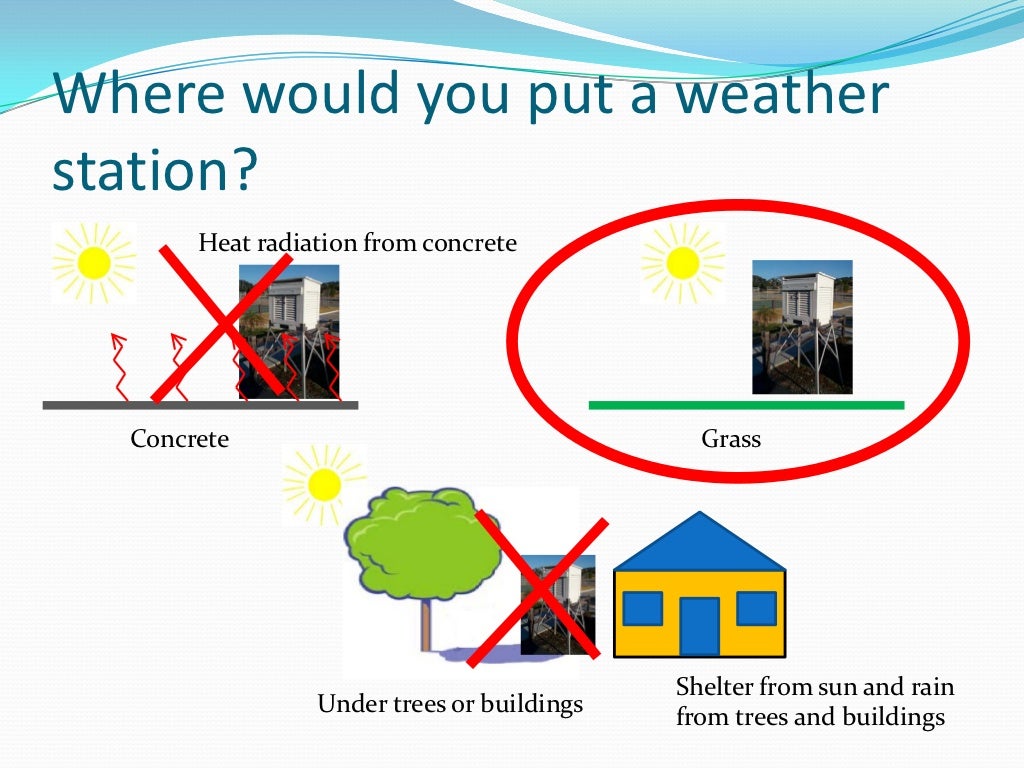 Where would you put a weather station?

Heat radiation from concrete

Concrete

Grass

Under trees or buildings

Shelter from sun and rain from trees and buildings